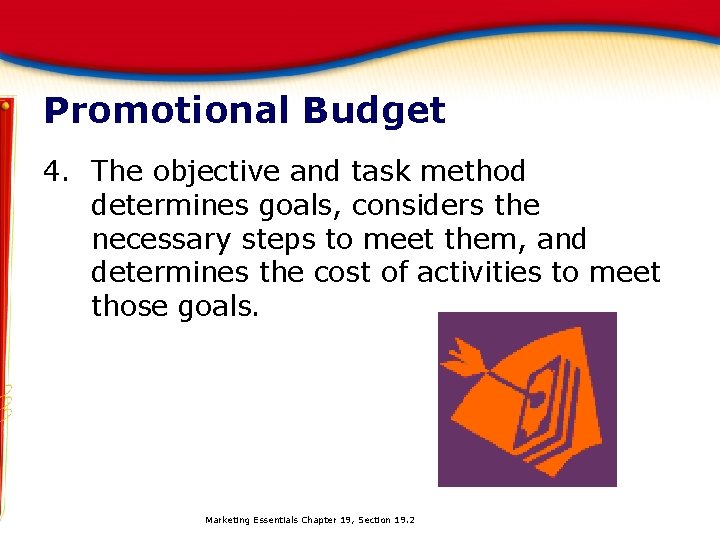 Promotional Budget

4. The objective and task method determines goals, considers the necessary steps to meet them, and determines the cost of activities to meet those goals.

Marketing Essentials Chapter 19, Section 19.2